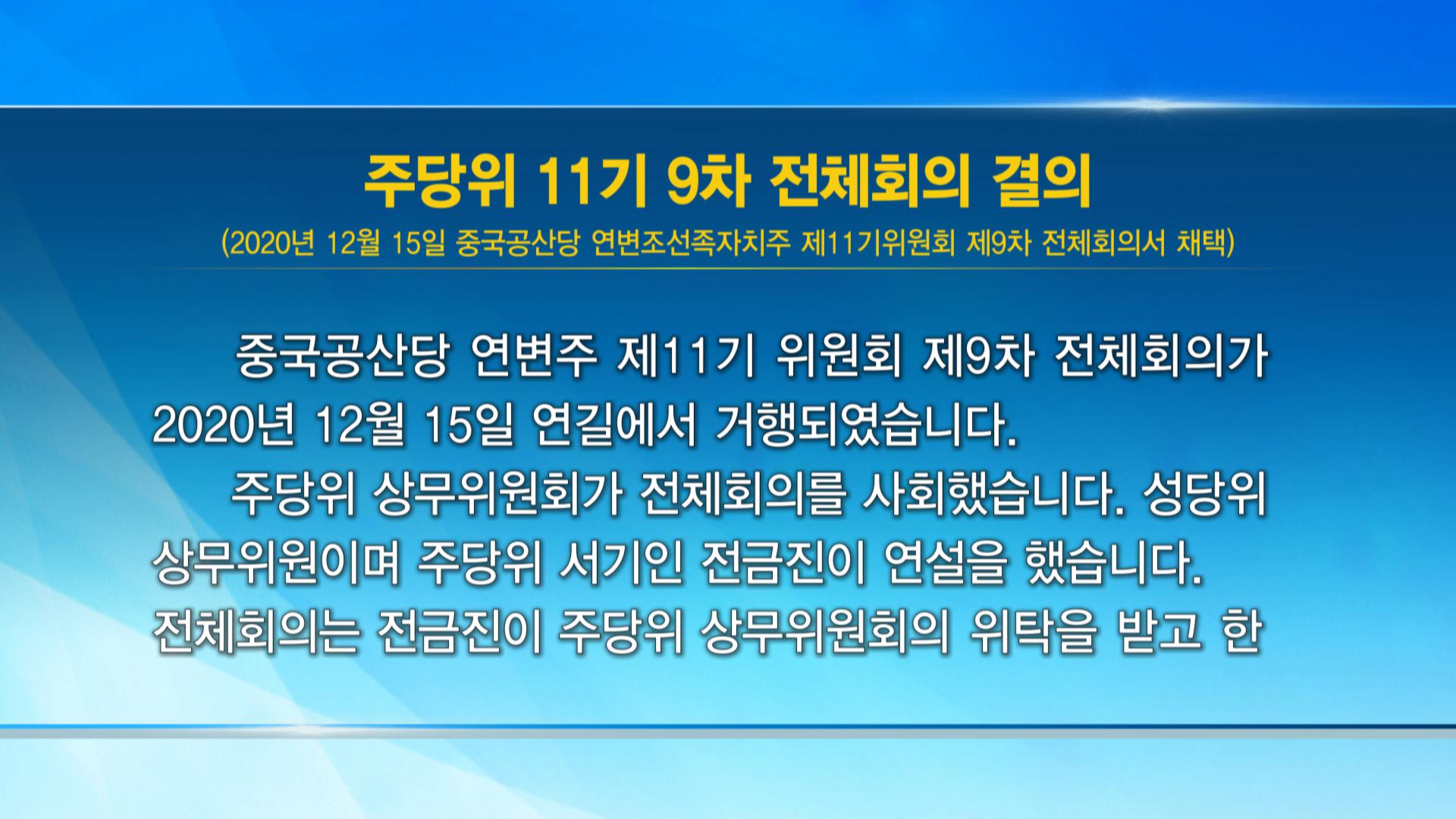 주당위 11기 9차 전체회의 결의

(2020년 12월 15일 중국공산당 연변조선족자치주 제11기위원회 제9차 전체회의서 채택)

중국공산당 연변주 제11기 위원회 제9차 전체회의가 2020년 12월 15일 연길에서 거행되였습니다.

주당위 상무위원회가 전체회의를 사회했습니다. 성당위 상무위원이며 주당위 서기인 전금진이 연설을 했습니다. 전체회의는 전금진이 주당위 상무위원회의 위탁을 받고 한